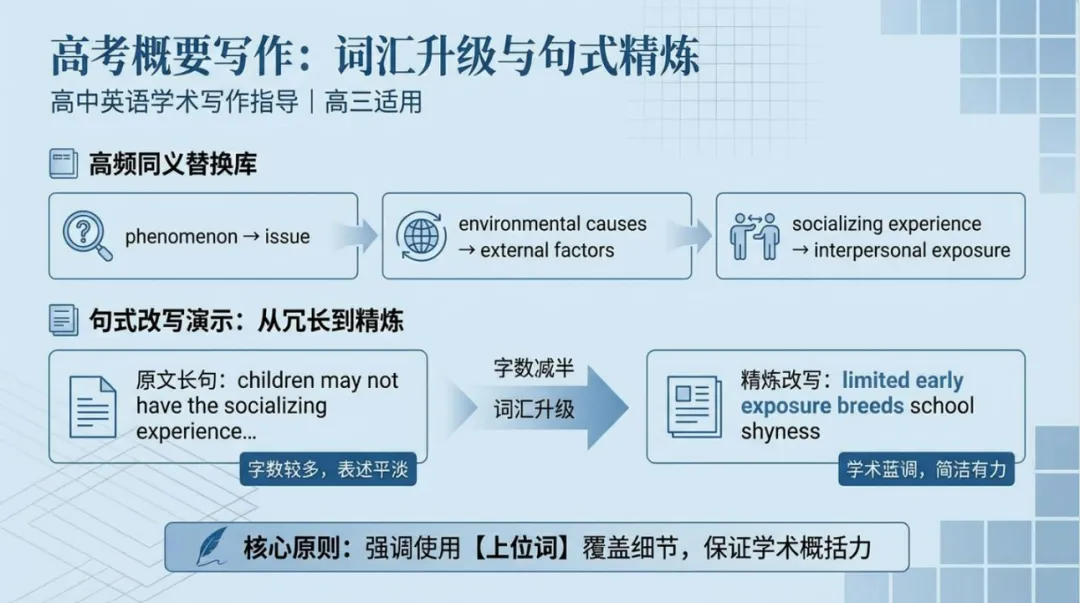 高考概要写作：词汇升级与句式精炼
高中英语学术写作指导｜高三适用

高频同义替换库

phenomenon → issue

environmental causes → external factors

socializing experience → interpersonal exposure

句式改写演示：从冗长到精炼

原文长句：children may not have the socializing experience...

字数较多，表述平淡

字数减半
词汇升级

精炼改写：limited early exposure breeds school shyness

学术蓝调，简洁有力

核心原则：强调使用【上位词】覆盖细节，保证学术概括力